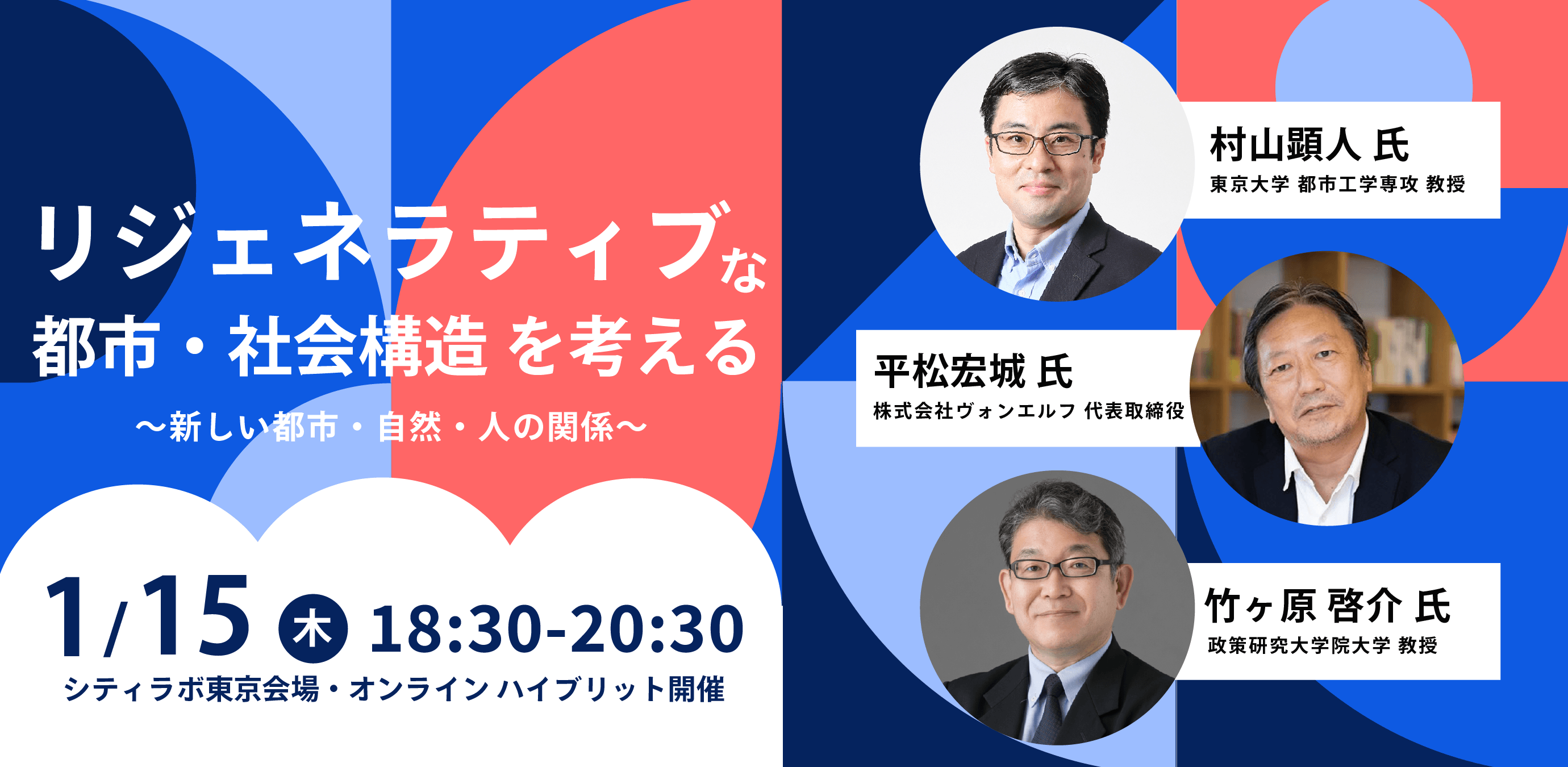 リジェネラティブな
都市・社会構造 を考える
〜新しい都市・自然・人の関係〜

1/15 木 18:30-20:30
シティラボ東京会場・オンライン ハイブリット開催

村山顕人 氏
東京大学 都市工学専攻 教授

平松宏城 氏
株式会社ヴォンエルフ 代表取締役

竹ヶ原 啓介 氏
政策研究大学院大学 教授